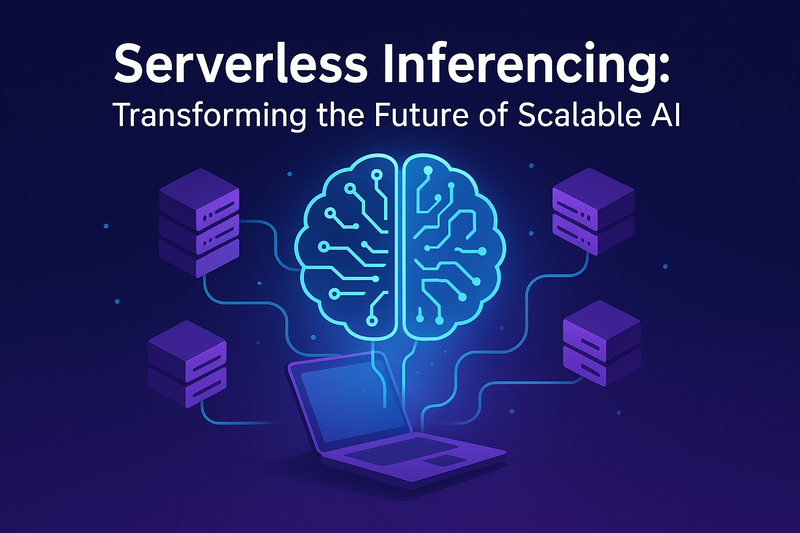 Serverless Inferencing:
Transforming the Future of Scalable AI